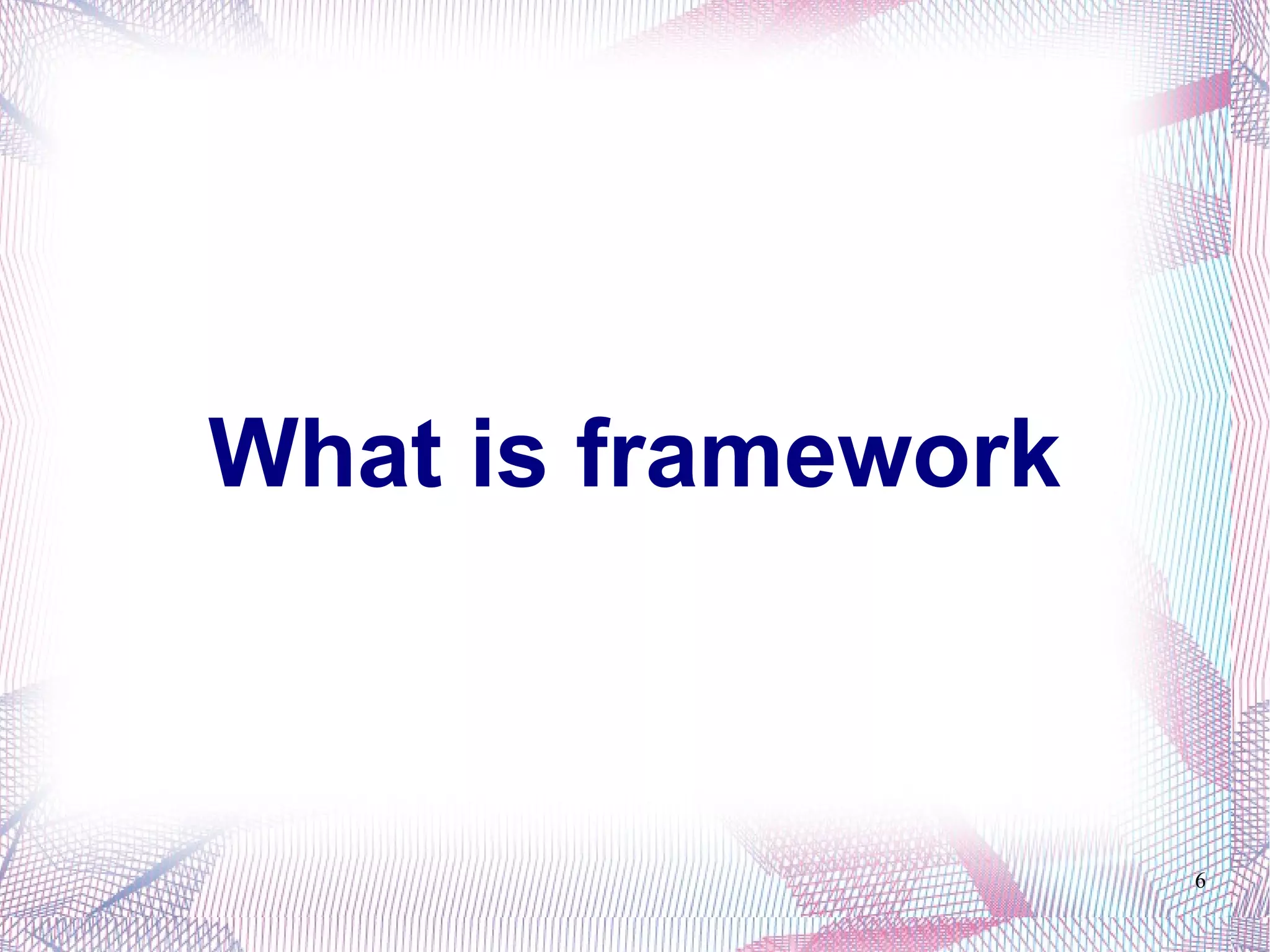 What is framework

6